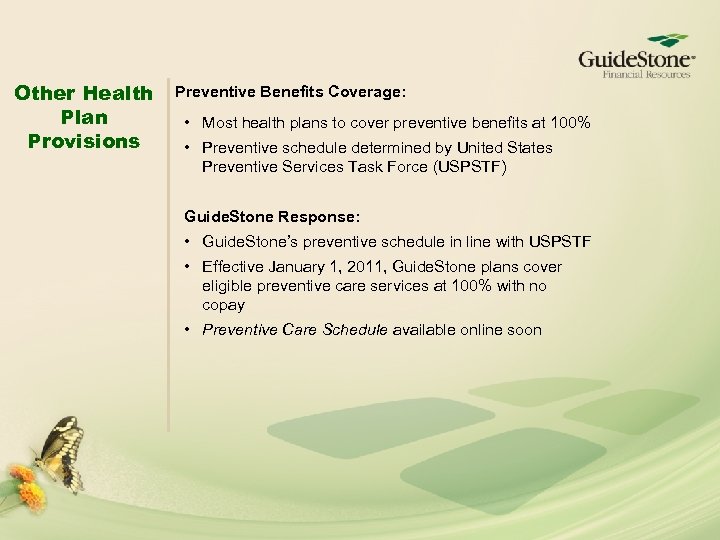 GuideStone
Financial Resources

Other Health Plan Provisions

Preventive Benefits Coverage:

• Most health plans to cover preventive benefits at 100%
• Preventive schedule determined by United States Preventive Services Task Force (USPSTF)

GuideStone Response:

• GuideStone's preventive schedule in line with USPSTF
• Effective January 1, 2011, GuideStone plans cover eligible preventive care services at 100% with no copay
• Preventive Care Schedule available online soon